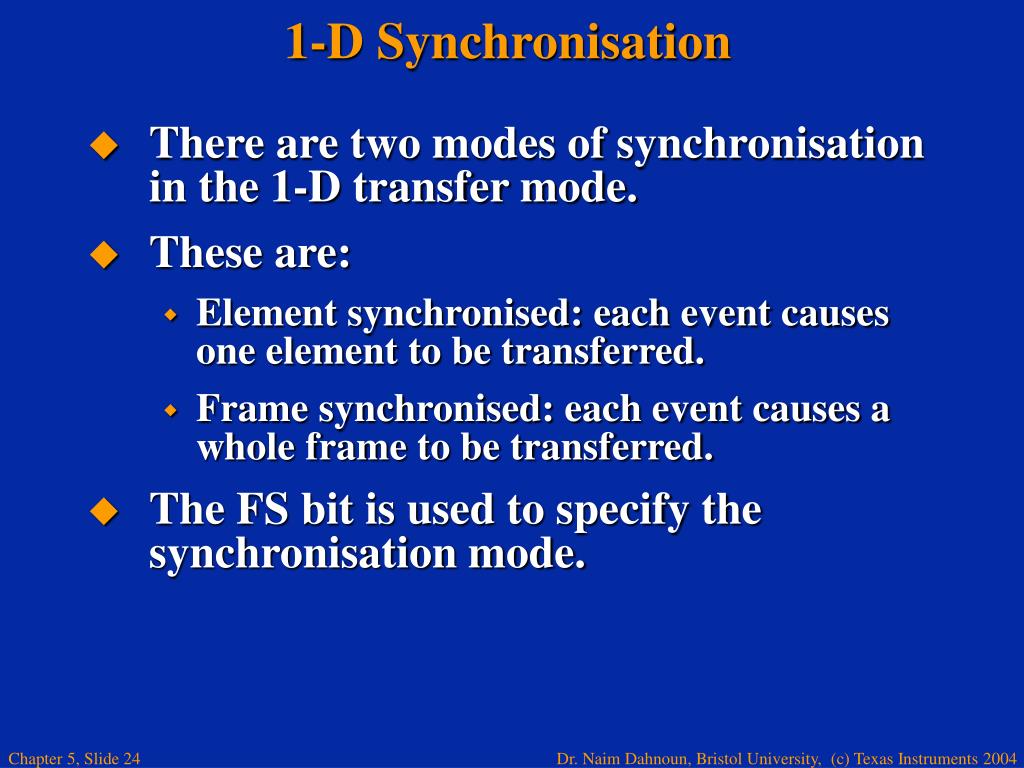 1-D Synchronisation

There are two modes of synchronisation in the 1-D transfer mode.

These are:

Element synchronised: each event causes one element to be transferred.

Frame synchronised: each event causes a whole frame to be transferred.

The FS bit is used to specify the synchronisation mode.

Chapter 5, Slide 24

Dr. Naim Dahnoun, Bristol University, (c) Texas Instruments 2004